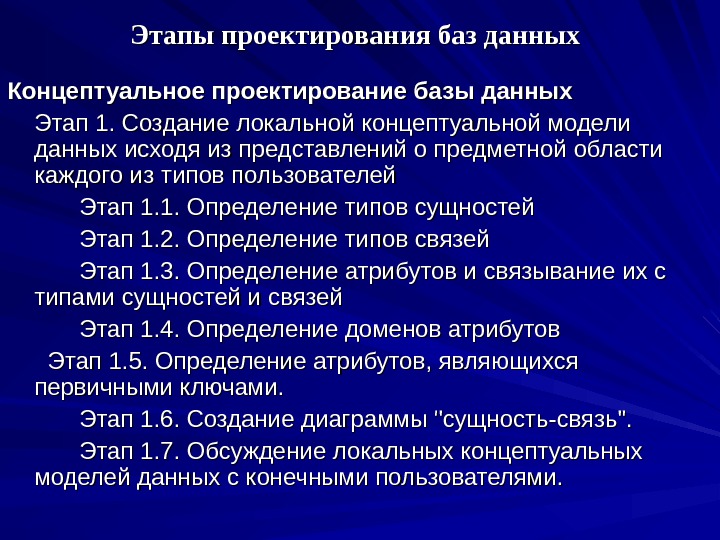 Этапы проектирования баз данных

Концептуальное проектирование базы данных

Этап 1. Создание локальной концептуальной модели данных исходя из представлений о предметной области каждого из типов пользователей

Этап 1.1. Определение типов сущностей

Этап 1.2. Определение типов связей

Этап 1.3. Определение атрибутов и связывание их с типами сущностей и связей

Этап 1.4. Определение доменов атрибутов

Этап 1.5. Определение атрибутов, являющихся первичными ключами.

Этап 1.6. Создание диаграммы "сущность-связь".

Этап 1.7. Обсуждение локальных концептуальных моделей данных с конечными пользователями.